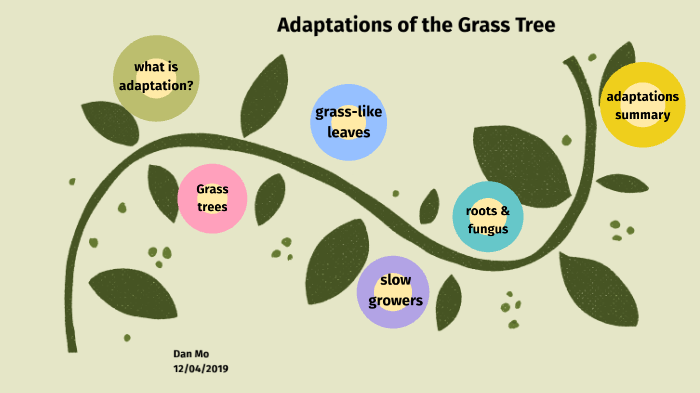 Adaptations of the Grass Tree

what is adaptation?

grass-like leaves

adaptations summary

Grass trees

roots & fungus

slow growers

Dan Mo
12/04/2019